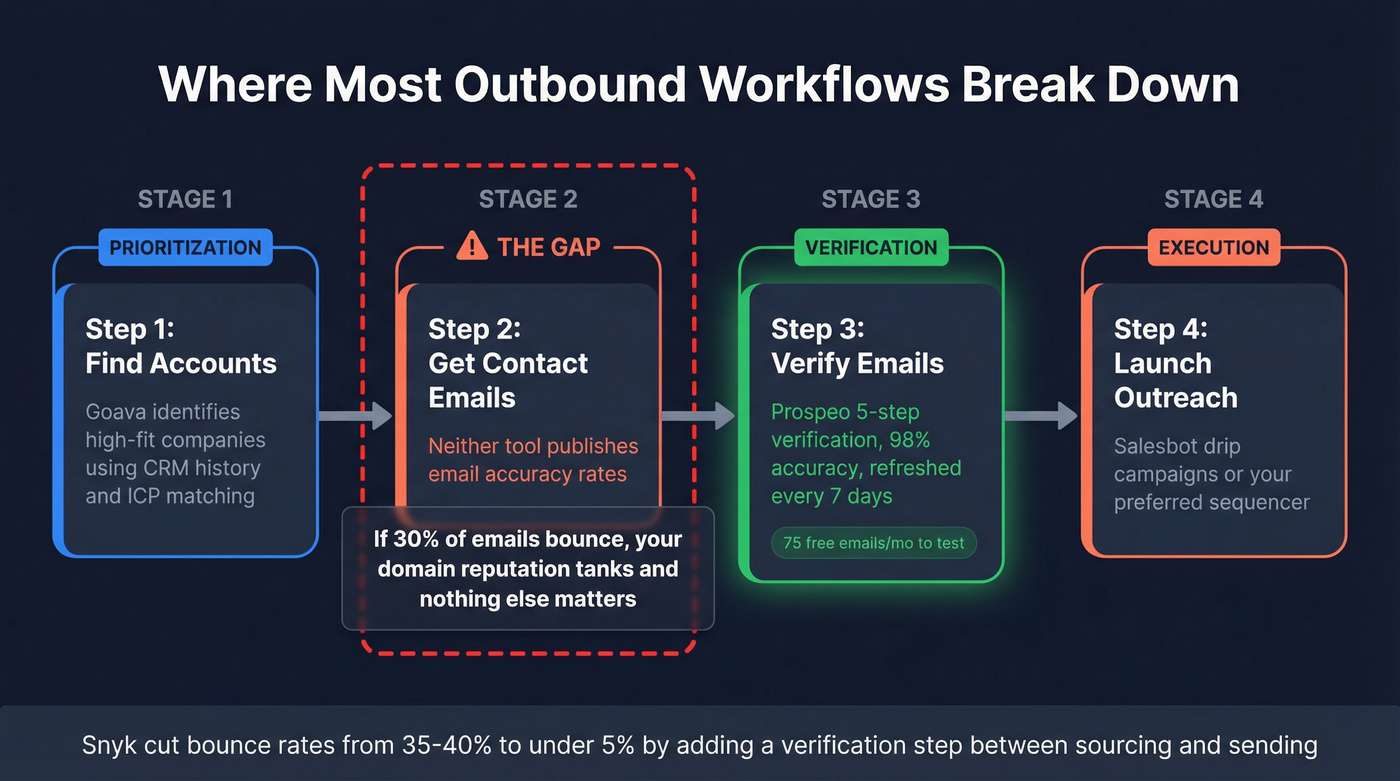 Where Most Outbound Workflows Break Down

STAGE 1

PRIORITIZATION

Step 1: Find Accounts

Goava identifies high-fit companies using CRM history and ICP matching

STAGE 2

THE GAP

Step 2: Get Contact Emails

Neither tool publishes email accuracy rates

If 30% of emails bounce, your domain reputation tanks and nothing else matters

STAGE 3

VERIFICATION

Step 3: Verify Emails

Prospeo 5-step verification, 98% accuracy, refreshed every 7 days

75 free emails/mo to test

STAGE 4

EXECUTION

Step 4: Launch Outreach

Salesbot drip campaigns or your preferred sequencer

Snyk cut bounce rates from 35-40% to under 5% by adding a verification step between sourcing and sending